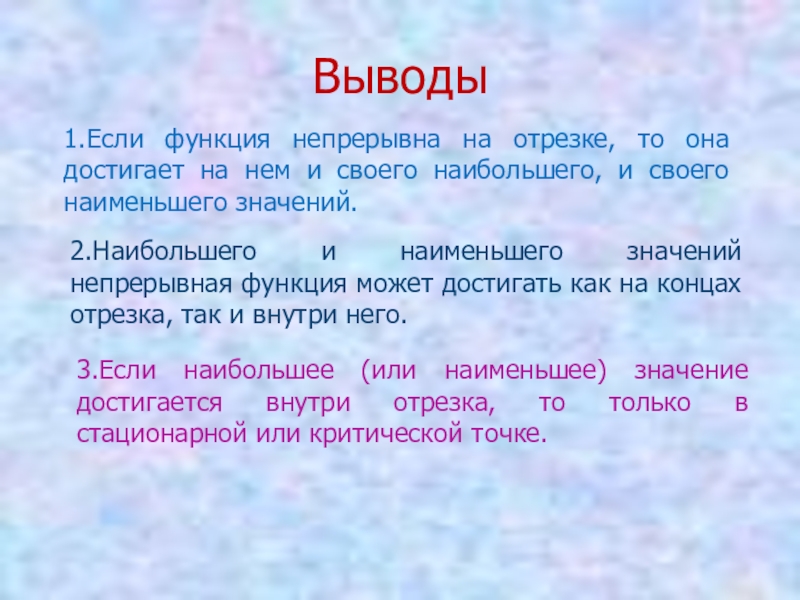 Выводы

1.Если функция непрерывна на отрезке, то она достигает на нем и своего наибольшего, и своего наименьшего значений.

2.Наибольшего и наименьшего значений непрерывная функция может достигать как на концах отрезка, так и внутри него.

3.Если наибольшее (или наименьшее) значение достигается внутри отрезка, то только в стационарной или критической точке.